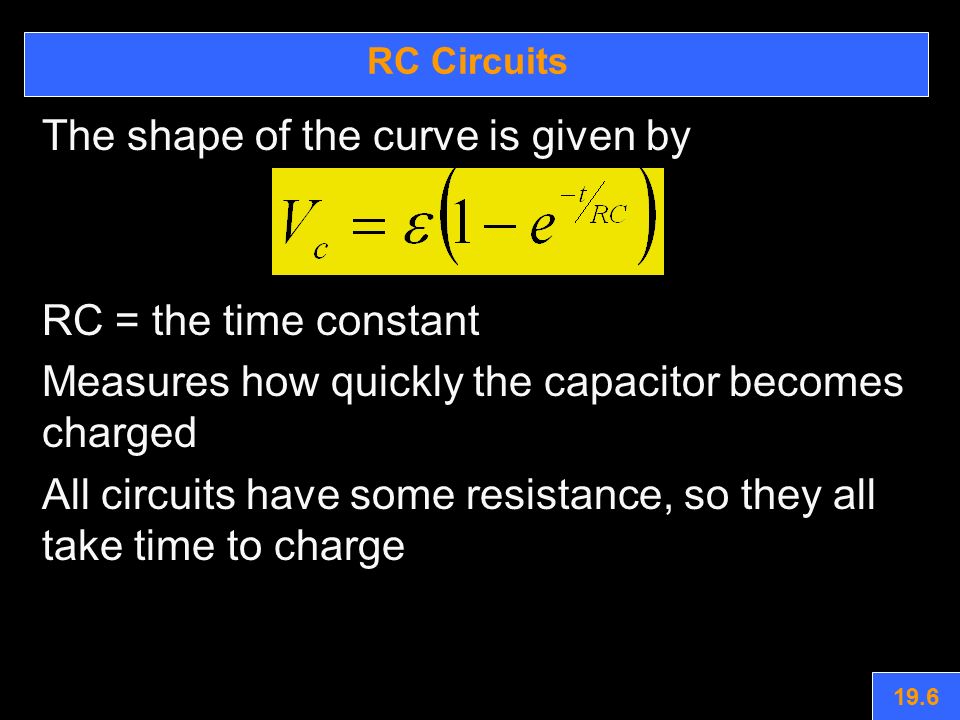 RC Circuits

The shape of the curve is given by

$V_c = \varepsilon\left(1 - e^{-t/RC}\right)$

RC = the time constant

Measures how quickly the capacitor becomes charged

All circuits have some resistance, so they all take time to charge

19.6